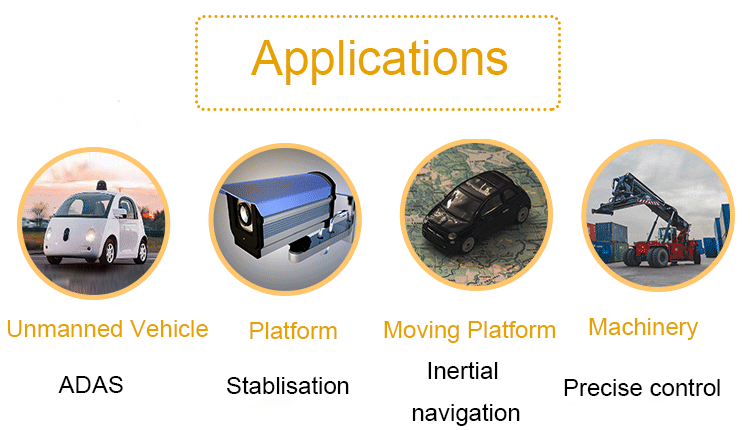 Applications

Unmanned Vehicle

ADAS

Platform

Stablisation

Moving Platform

Inertial navigation

Machinery

Precise control